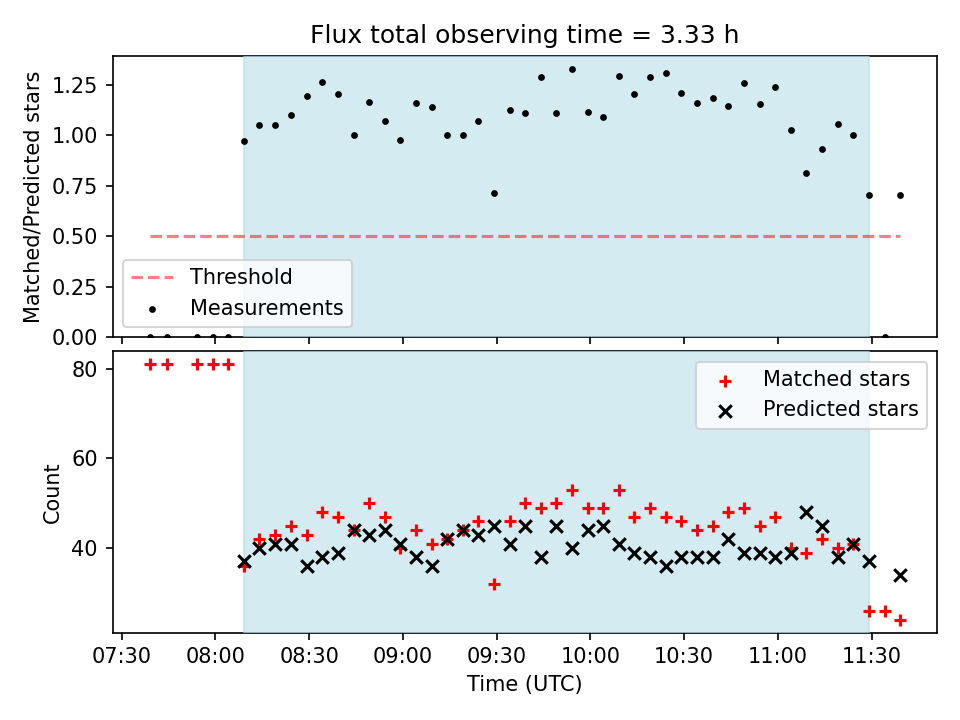 Flux total observing time = 3.33 h

Matched/Predicted stars

1.25
1.00
0.75
0.50
0.25
0.00

Threshold
Measurements

Count

80
60
40

Matched stars
Predicted stars

07:30 08:00 08:30 09:00 09:30 10:00 10:30 11:00 11:30

Time (UTC)